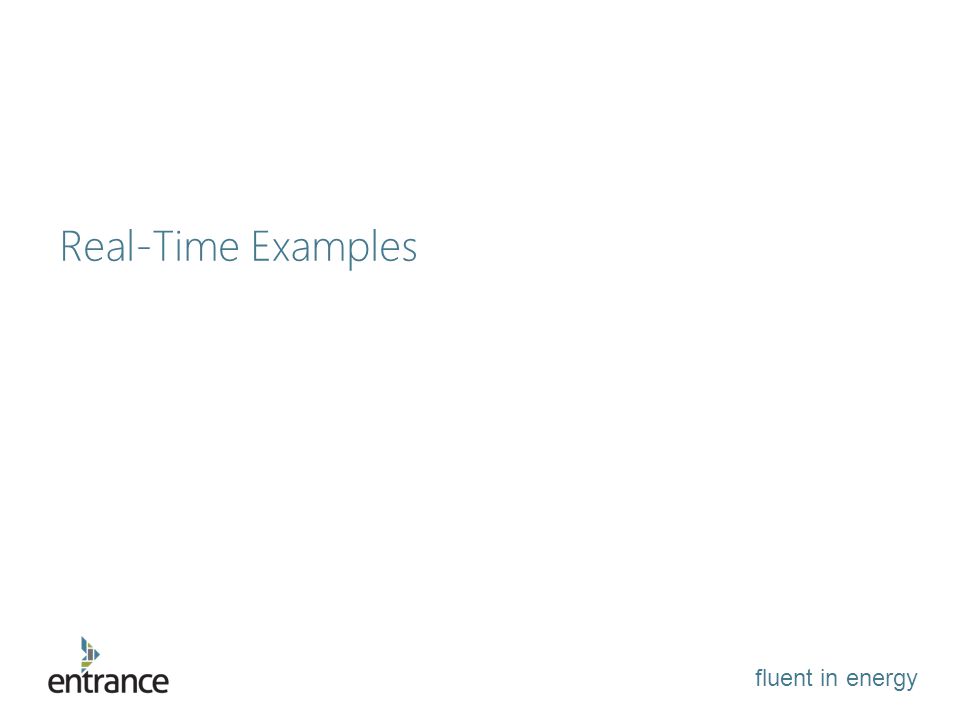 Real-Time Examples

entrance

fluent in energy